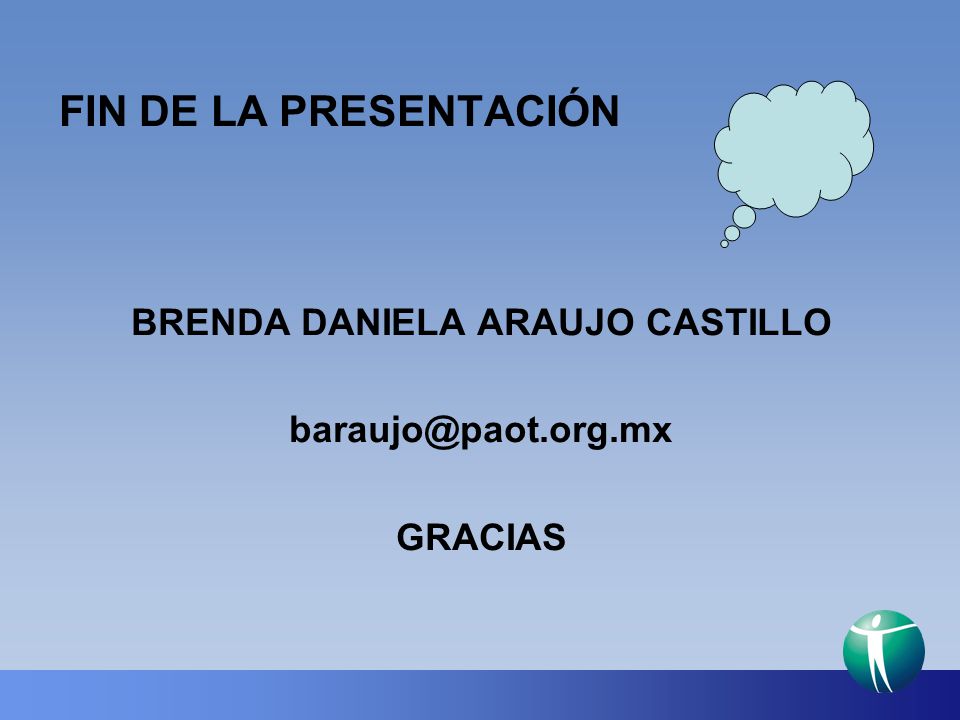 FIN DE LA PRESENTACIÓN

BRENDA DANIELA ARAUJO CASTILLO

baraujo@paot.org.mx

GRACIAS